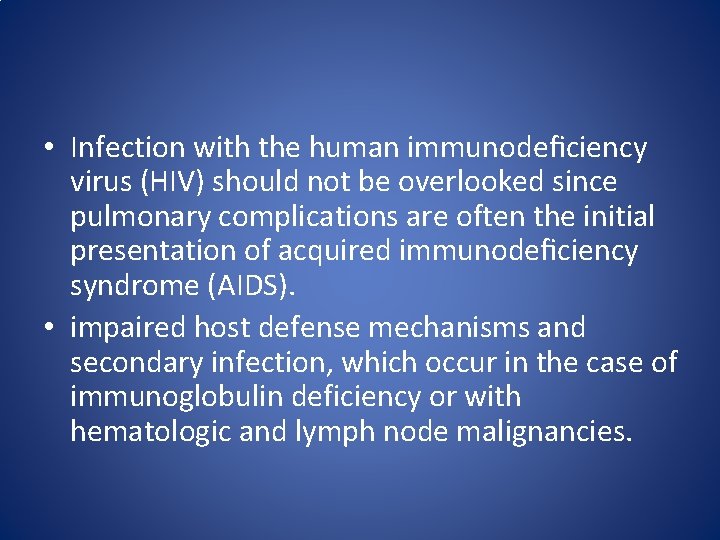 • Infection with the human immunodeficiency virus (HIV) should not be overlooked since pulmonary complications are often the initial presentation of acquired immunodeficiency syndrome (AIDS).
• impaired host defense mechanisms and secondary infection, which occur in the case of immunoglobulin deficiency or with hematologic and lymph node malignancies.